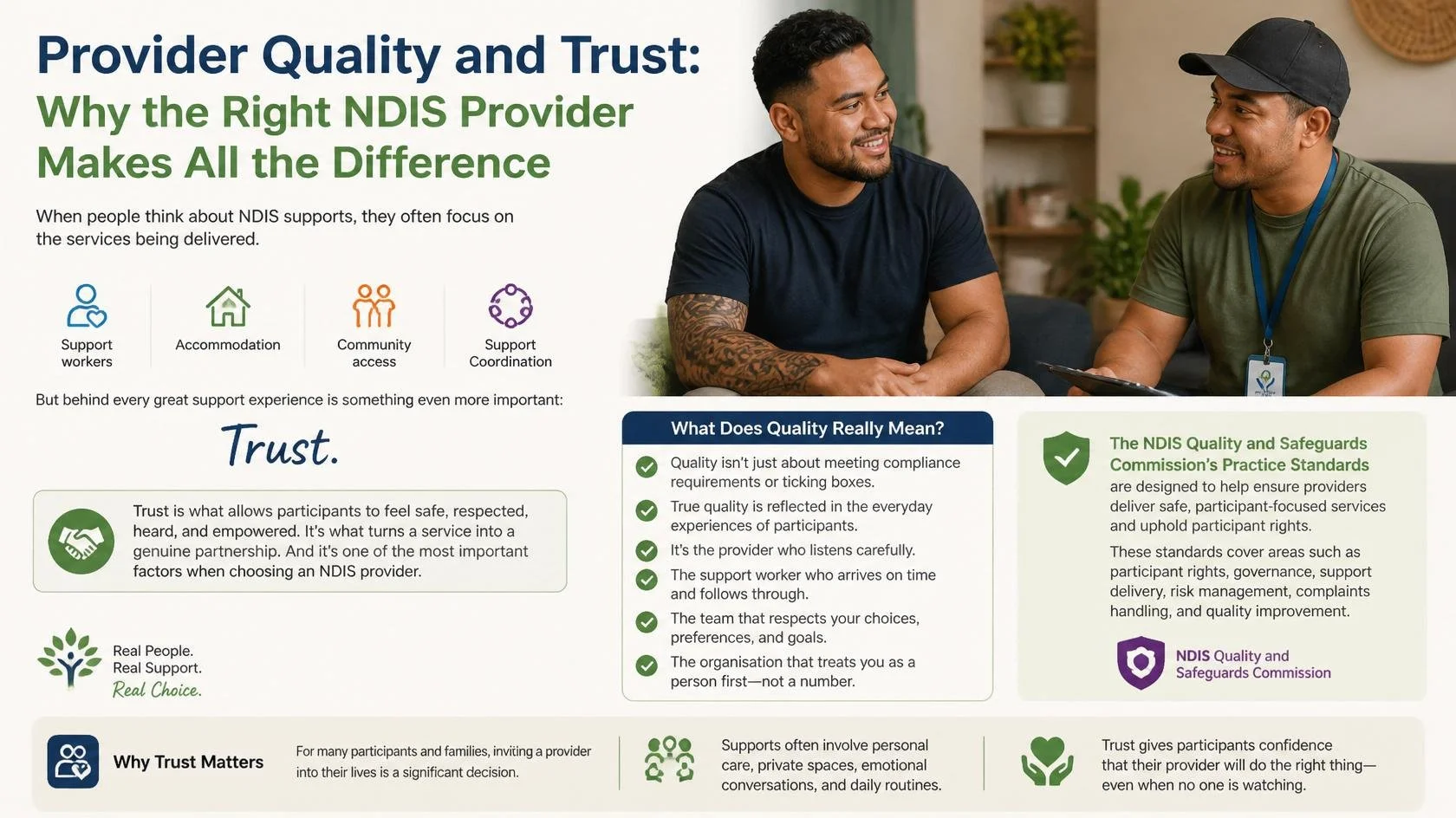 Provider Quality and Trust:
Why the Right NDIS Provider Makes All the Difference

When people think about NDIS supports, they often focus on the services being delivered.

Support workers

Accommodation

Community access

Support Coordination

But behind every great support experience is something even more important:

Trust.

Trust is what allows participants to feel safe, respected, heard, and empowered. It's what turns a service into a genuine partnership. And it's one of the most important factors when choosing an NDIS provider.

Real People.
Real Support.
Real Choice.

What Does Quality Really Mean?

Quality isn't just about meeting compliance requirements or ticking boxes.

True quality is reflected in the everyday experiences of participants.

It's the provider who listens carefully.

The support worker who arrives on time and follows through.

The team that respects your choices, preferences, and goals.

The organisation that treats you as a person first—not a number.

The NDIS Quality and Safeguards Commission's Practice Standards are designed to help ensure providers deliver safe, participant-focused services and uphold participant rights.

These standards cover areas such as participant rights, governance, support delivery, risk management, complaints handling, and quality improvement.

NDIS Quality and Safeguards Commission

Why Trust Matters

For many participants and families, inviting a provider into their lives is a significant decision.

Supports often involve personal care, private spaces, emotional conversations, and daily routines.

Trust gives participants confidence that their provider will do the right thing—even when no one is watching.